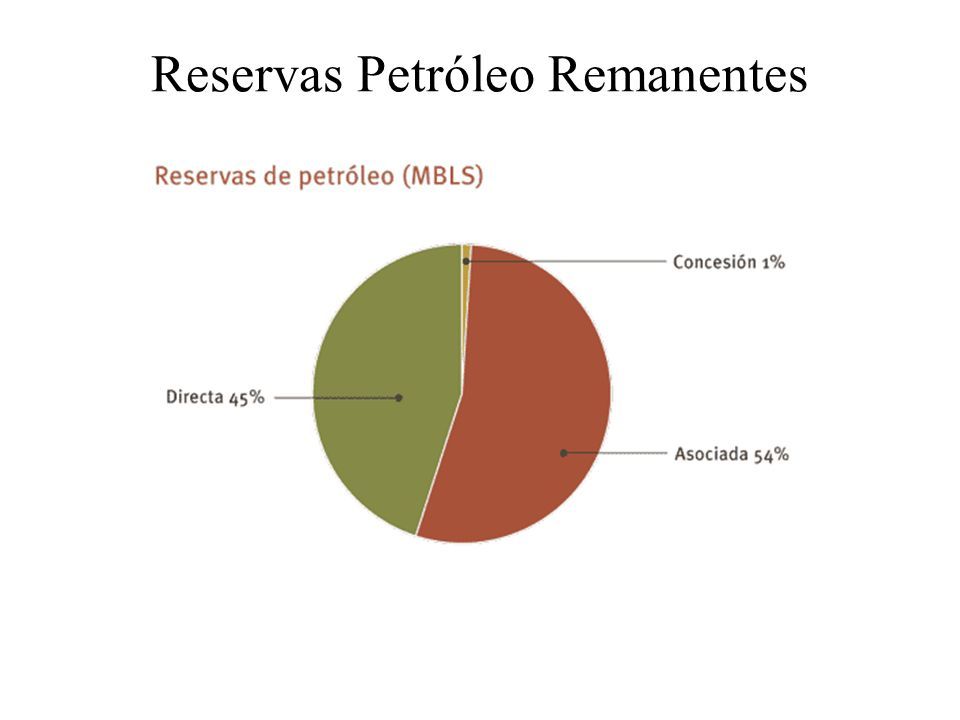 Reservas Petróleo Remanentes

Reservas de petróleo (MBLS)

Concesión 1%

Directa 45%

Asociada 54%